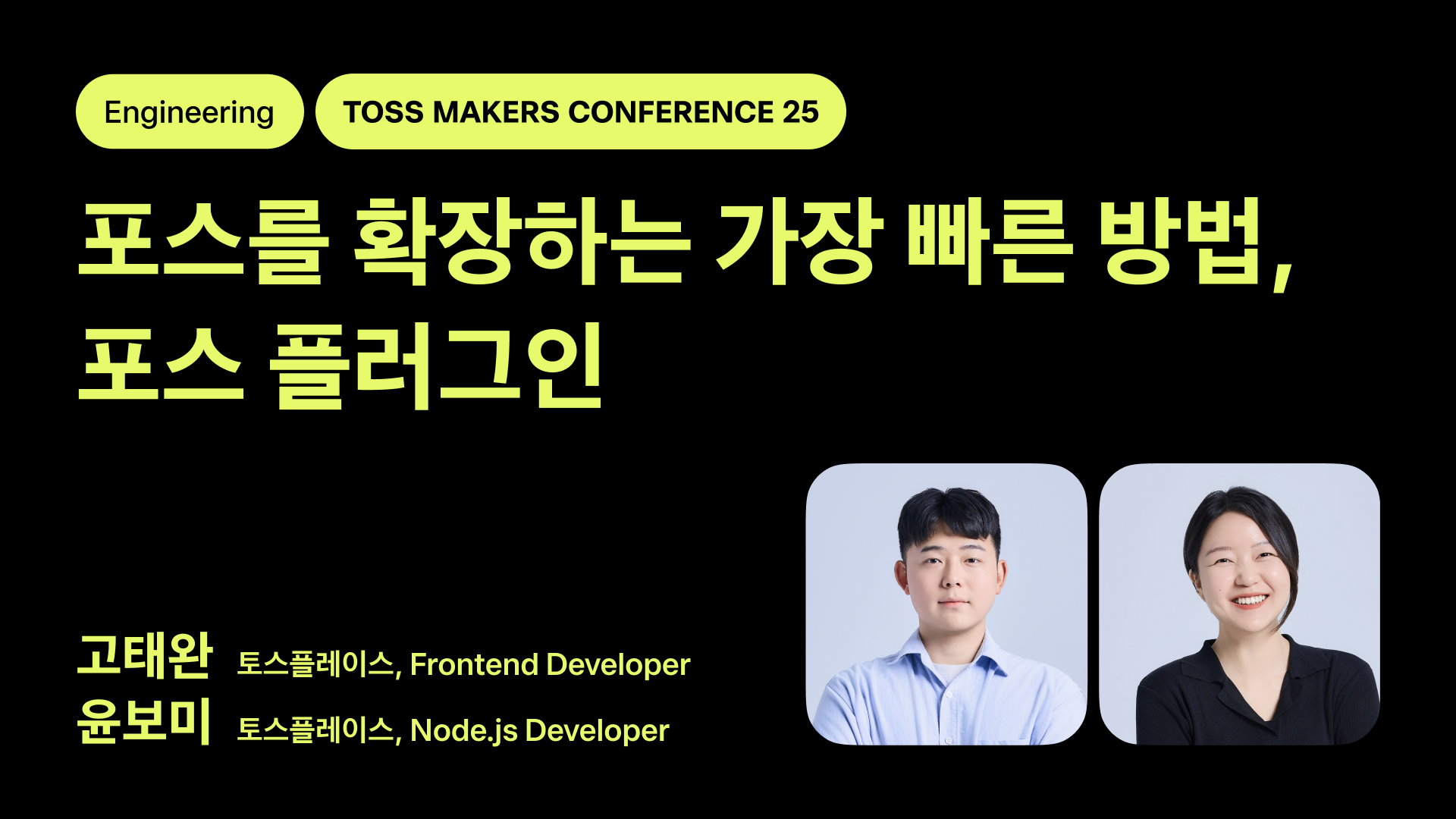 Engineering

TOSS MAKERS CONFERENCE 25

포스를 확장하는 가장 빠른 방법, 포스 플러그인

고태완 토스플레이스, Frontend Developer
윤보미 토스플레이스, Node.js Developer